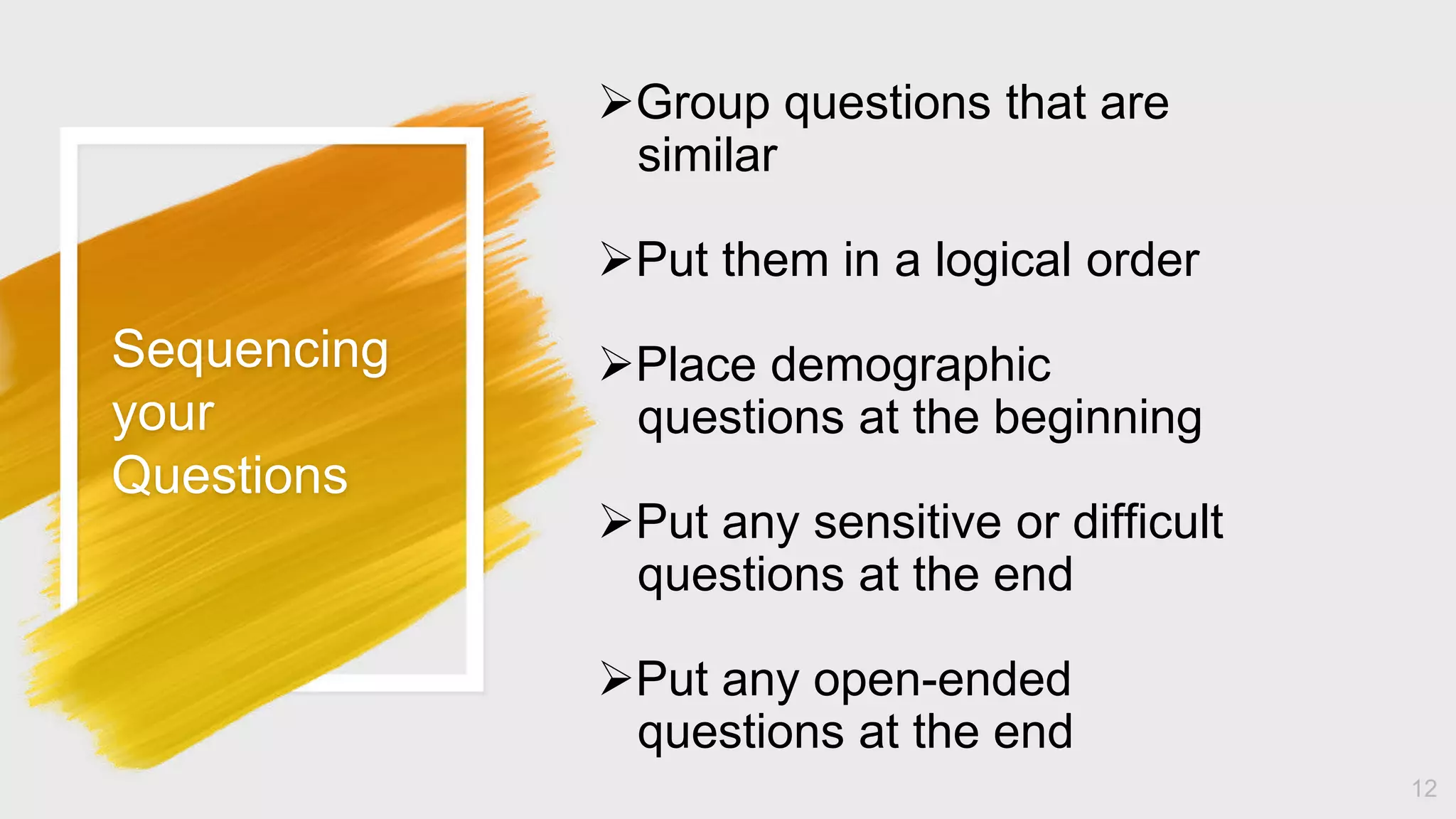 Sequencing your Questions

➢Group questions that are similar

➢Put them in a logical order

➢Place demographic questions at the beginning

➢Put any sensitive or difficult questions at the end

➢Put any open-ended questions at the end

12